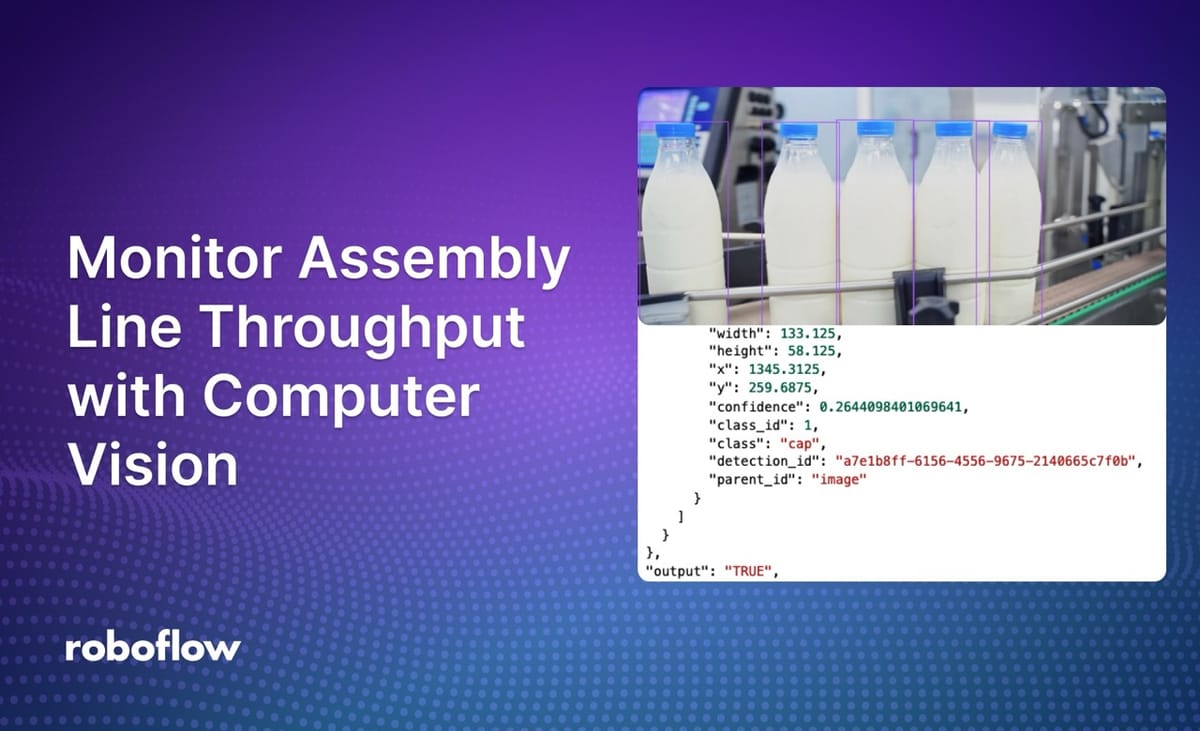 Monitor Assembly Line Throughput with Computer Vision

"width": 133.125,
"height": 58.125,
"x": 1345.3125,
"y": 259.6875,
"confidence": 0.2644098401069641,
"class_id": 1,
"class": "cap",
"detection_id": "a7e1b8ff-6156-4556-9675-2140665c7f0b",
"parent_id": "image"
}
]
}
},
"output": "TRUE",

roboflow